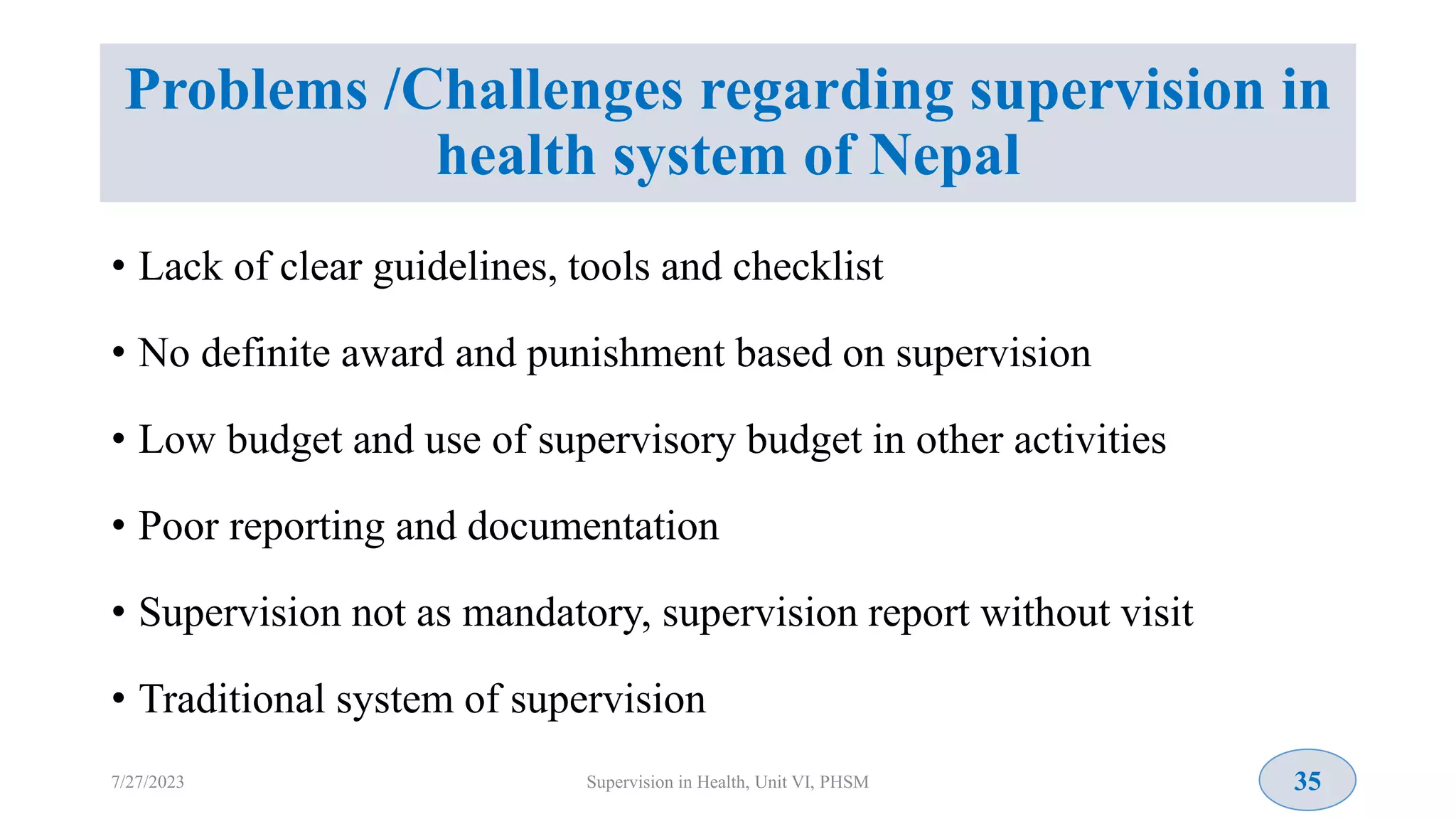 Problems /Challenges regarding supervision in health system of Nepal

• Lack of clear guidelines, tools and checklist

• No definite award and punishment based on supervision

• Low budget and use of supervisory budget in other activities

• Poor reporting and documentation

• Supervision not as mandatory, supervision report without visit

• Traditional system of supervision

7/27/2023

Supervision in Health, Unit VI, PHSM

35